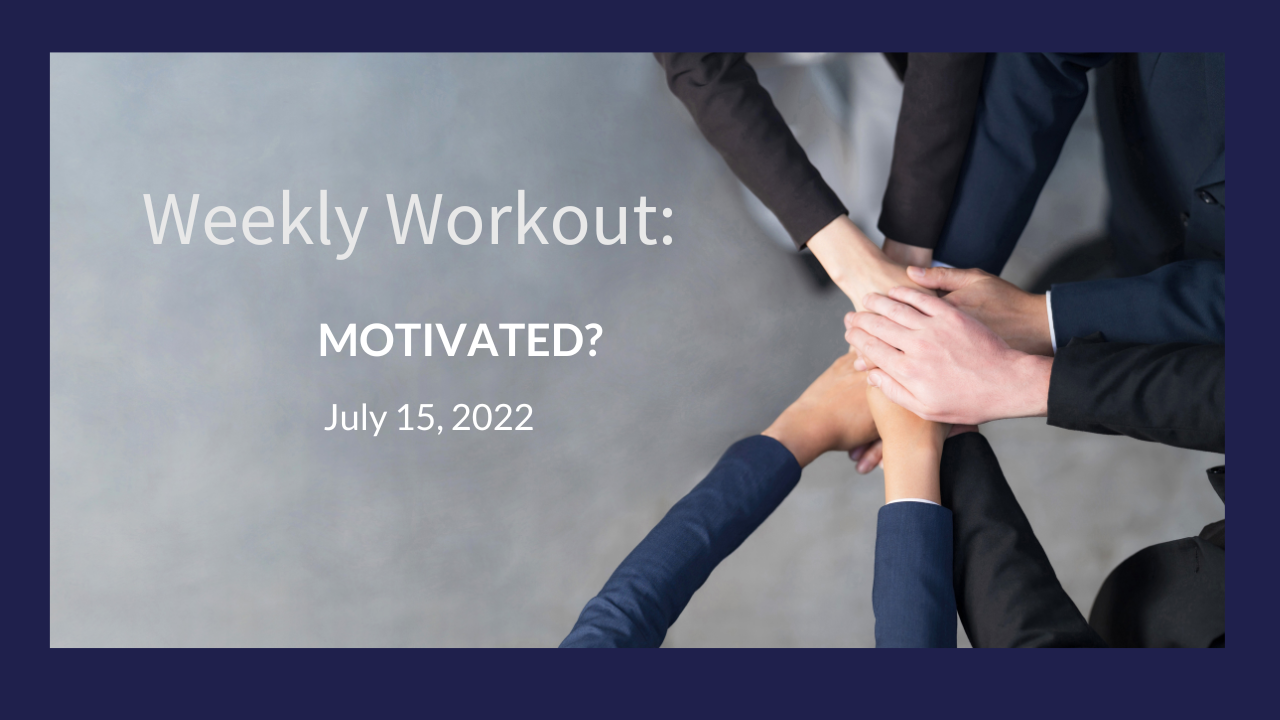 Weekly Workout:

MOTIVATED?

July 15, 2022